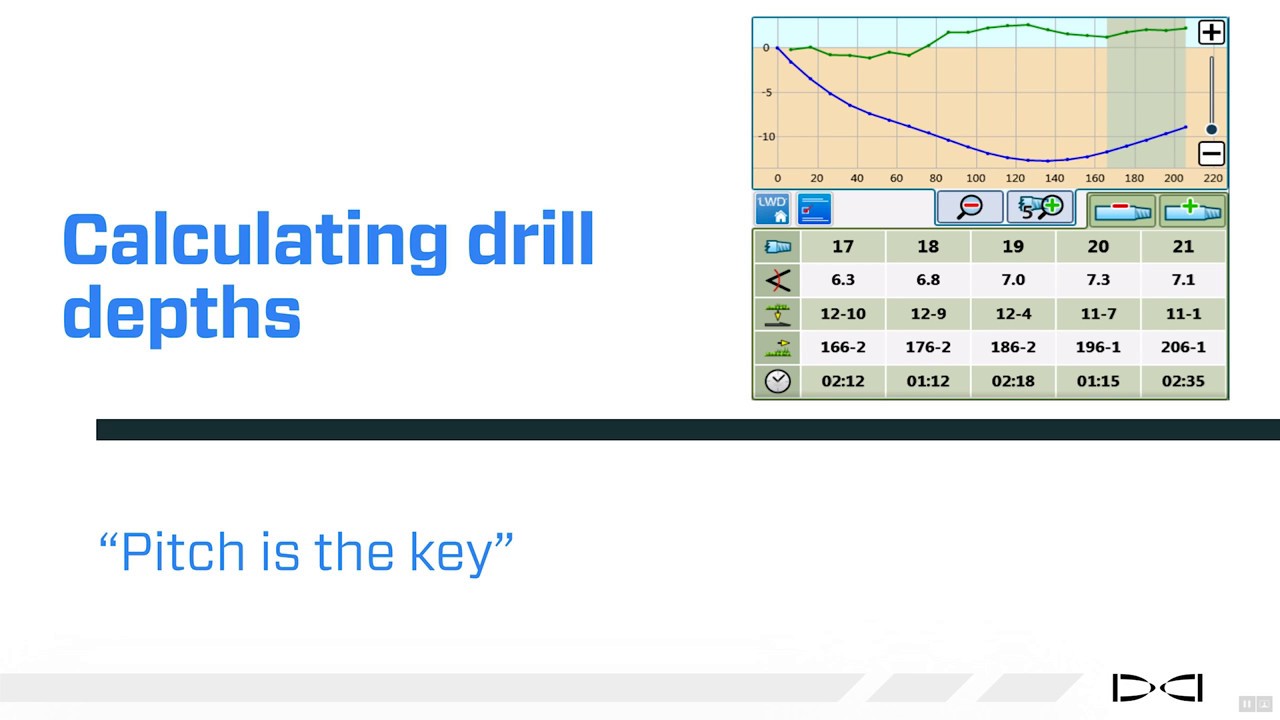 Calculating drill depths

0
-5
-10
0 20 40 60 80 100 120 140 160 180 200 220

LWD
5

| | 17 | 18 | 19 | 20 | 21 |
|---|---|---|---|---|---|
| | 6.3 | 6.8 | 7.0 | 7.3 | 7.1 |
| | 12-10 | 12-9 | 12-4 | 11-7 | 11-1 |
| | 166-2 | 176-2 | 186-2 | 196-1 | 206-1 |
| | 02:12 | 01:12 | 02:18 | 01:15 | 02:35 |

“Pitch is the key”

DCI